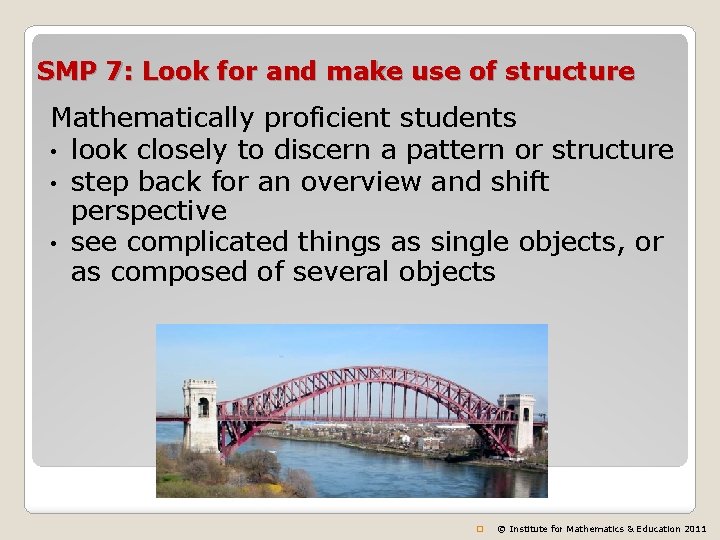 SMP 7: Look for and make use of structure

Mathematically proficient students
• look closely to discern a pattern or structure
• step back for an overview and shift perspective
• see complicated things as single objects, or as composed of several objects

© Institute for Mathematics & Education 2011